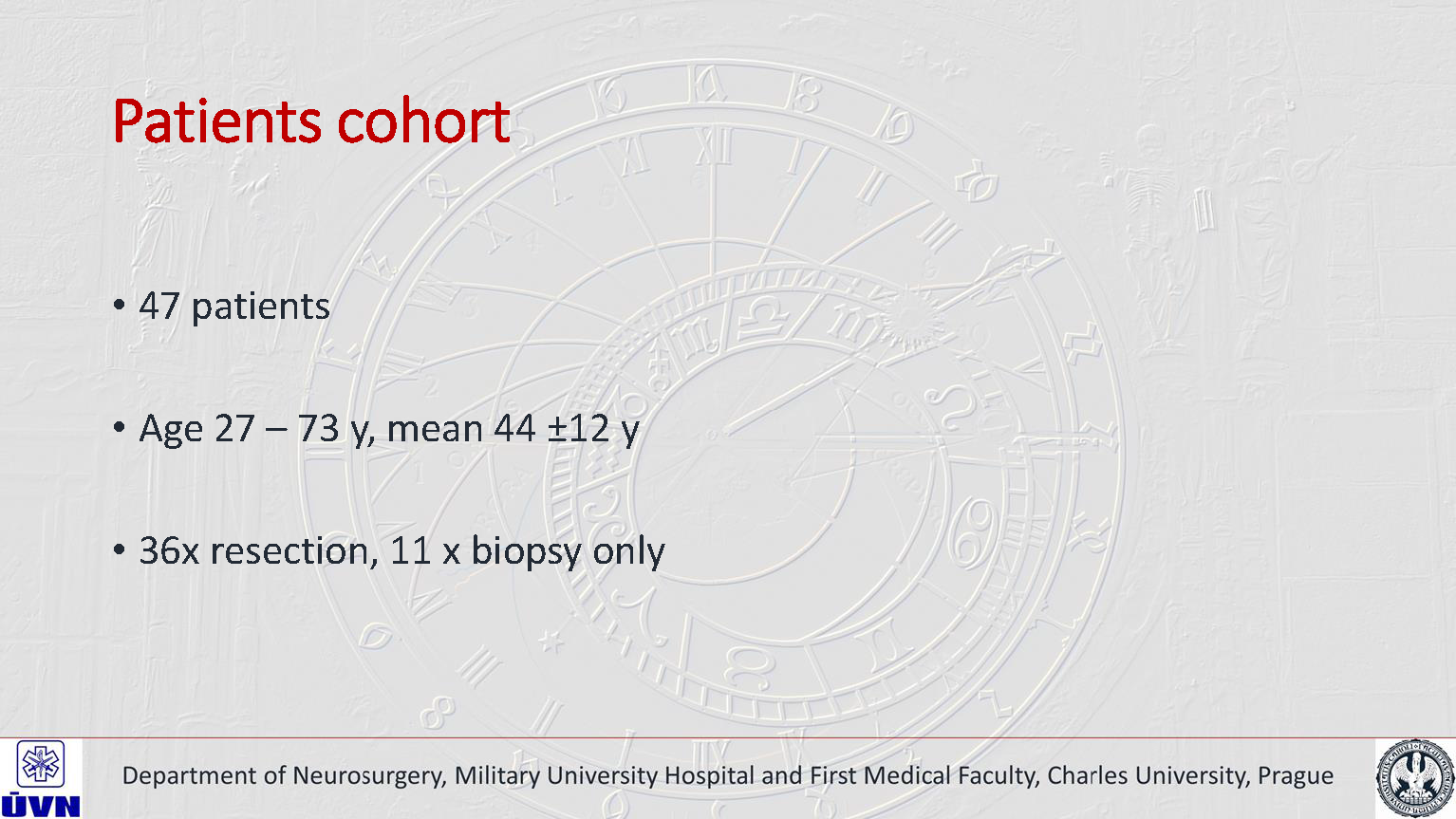 Patients cohort

• 47 patients

• Age 27 – 73 y, mean 44 ±12 y

• 36x resection, 11 x biopsy only

ÚVN

Department of Neurosurgery, Military University Hospital and First Medical Faculty, Charles University, Prague